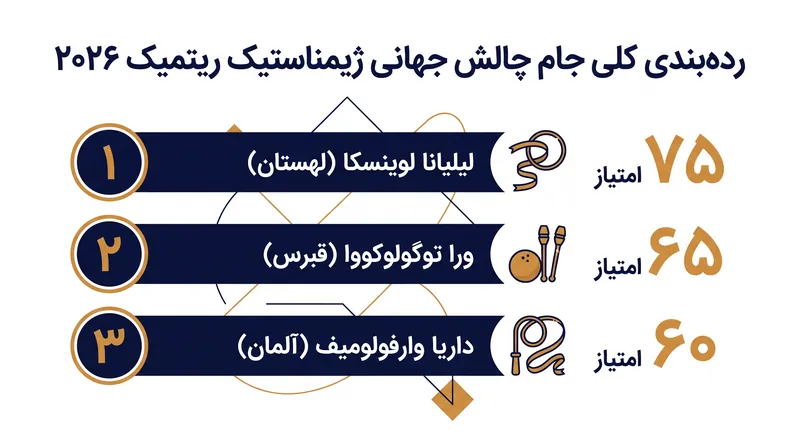 رده‌بندی کلی جام چالش جهانی ژیمناستیک ریتمیک ۲۰۲۶

۱ لیلیانا لوینسکا (لهستان) ۷۵ امتیاز

۲ ورا توگولوکووا (قبرس) ۶۵ امتیاز

۳ داریا وارفولومیف (آلمان) ۶۰ امتیاز